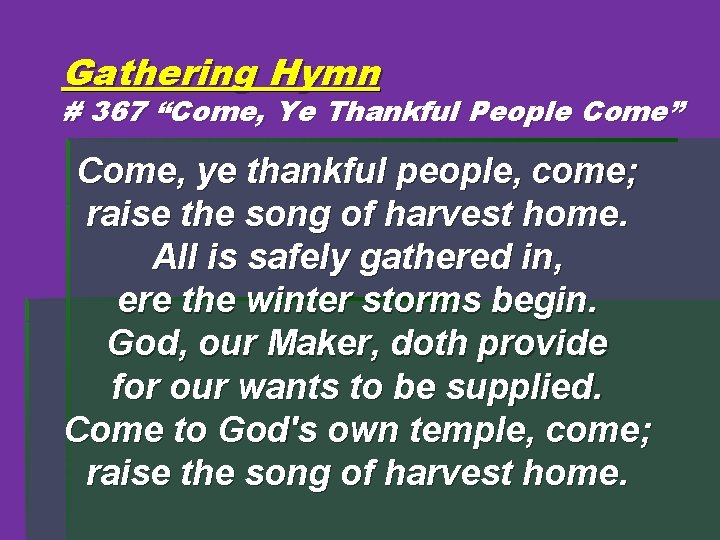 Gathering Hymn
# 367 “Come, Ye Thankful People Come”

Come, ye thankful people, come;
raise the song of harvest home.
All is safely gathered in,
ere the winter storms begin.
God, our Maker, doth provide
for our wants to be supplied.
Come to God's own temple, come;
raise the song of harvest home.